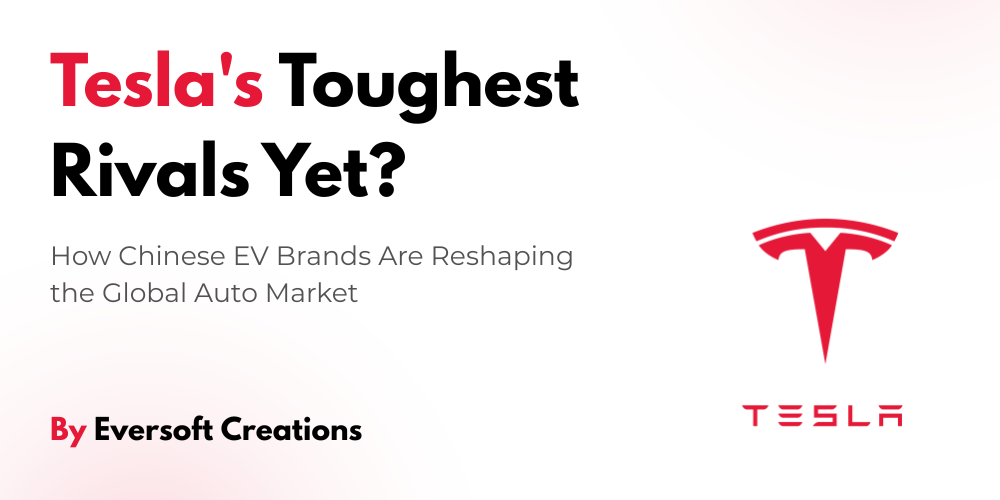 Tesla's Toughest Rivals Yet?

How Chinese EV Brands Are Reshaping the Global Auto Market

By Eversoft Creations

TESLA